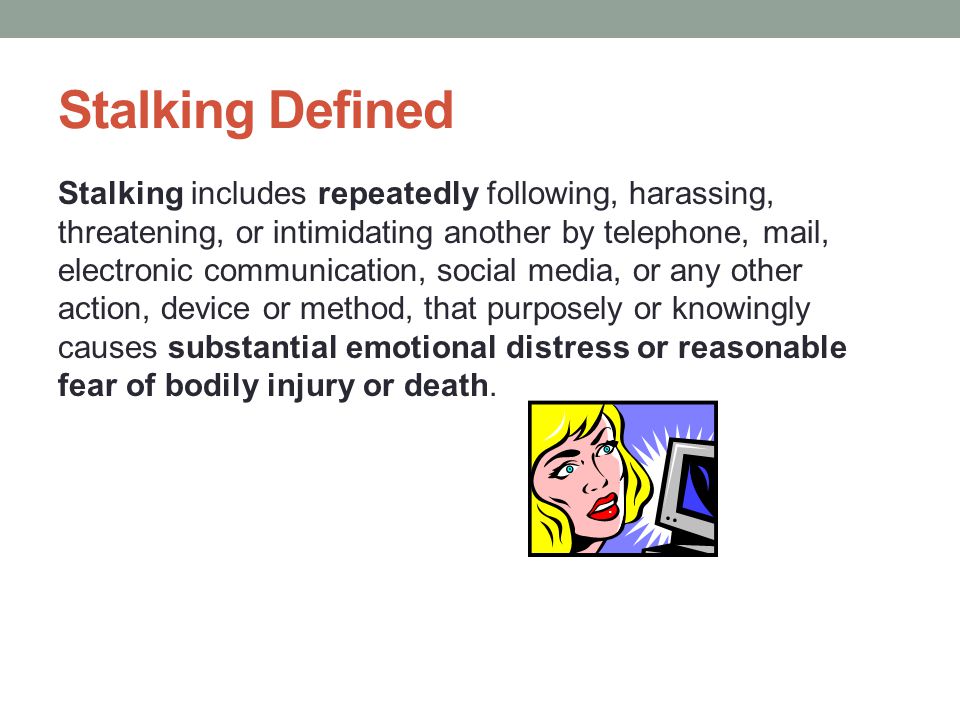 Stalking Defined

Stalking includes repeatedly following, harassing, threatening, or intimidating another by telephone, mail, electronic communication, social media, or any other action, device or method, that purposely or knowingly causes substantial emotional distress or reasonable fear of bodily injury or death.